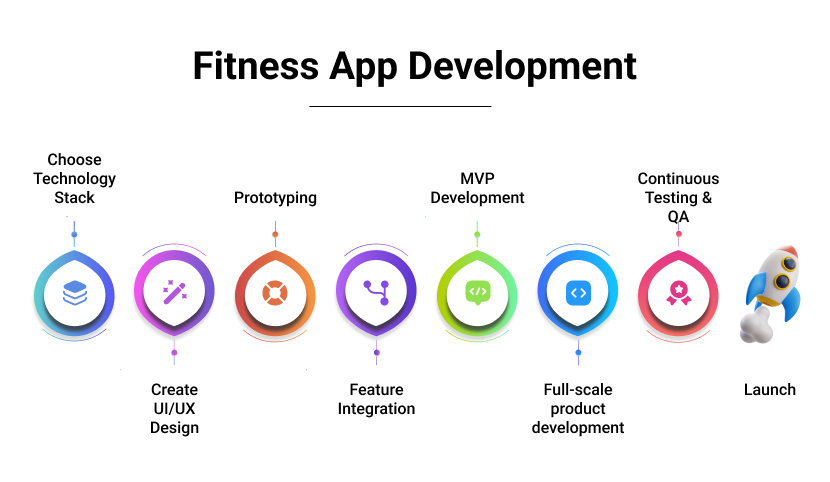 Fitness App Development

Choose Technology Stack

Create UI/UX Design

Prototyping

Feature Integration

MVP Development

Full-scale product development

Continuous Testing & QA

Launch